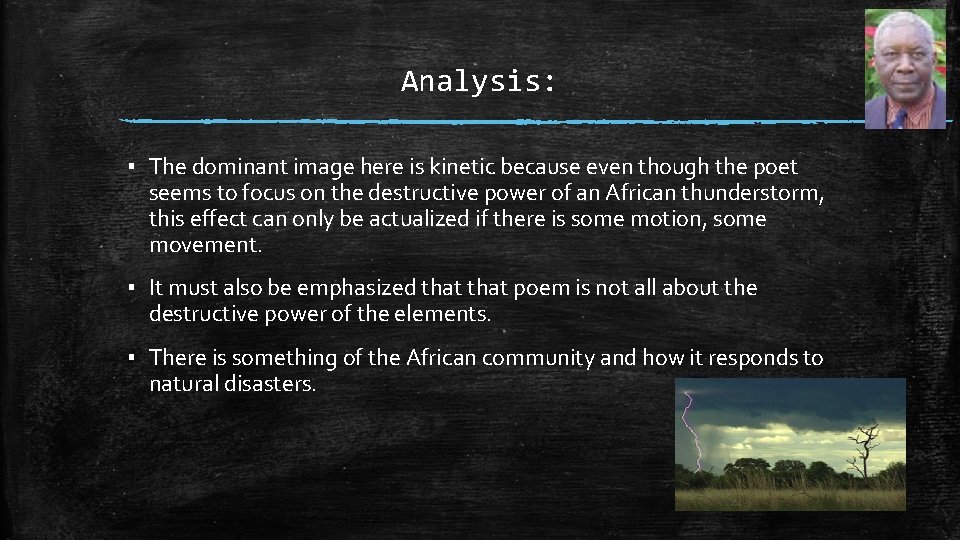 Analysis:

▪ The dominant image here is kinetic because even though the poet seems to focus on the destructive power of an African thunderstorm, this effect can only be actualized if there is some motion, some movement.

▪ It must also be emphasized that that poem is not all about the destructive power of the elements.

▪ There is something of the African community and how it responds to natural disasters.